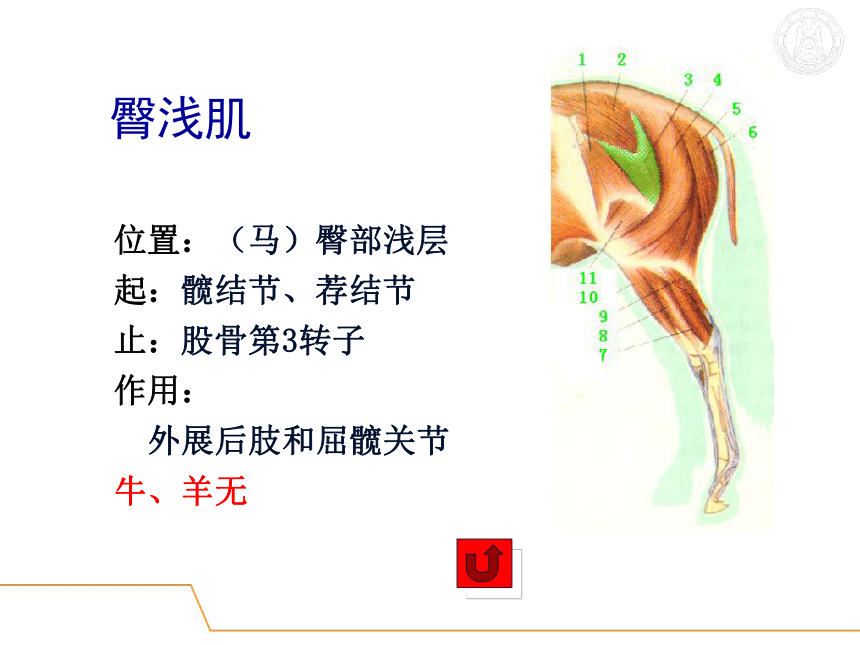 臀浅肌

位置：（马）臀部浅层
起：髋结节、荐结节
止：股骨第3转子
作用：
外展后肢和屈髋关节
牛、羊无

1 2 3 4 5 6 11 10 9 8 7